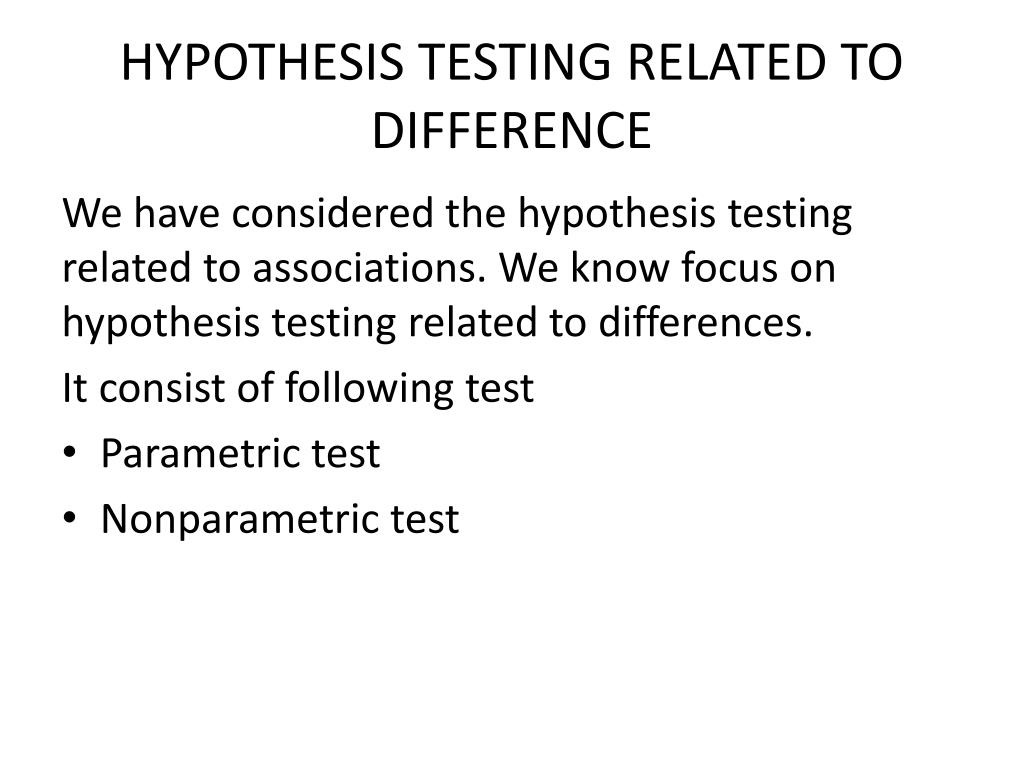 HYPOTHESIS TESTING RELATED TO DIFFERENCE

We have considered the hypothesis testing related to associations. We know focus on hypothesis testing related to differences.

It consist of following test

• Parametric test
• Nonparametric test